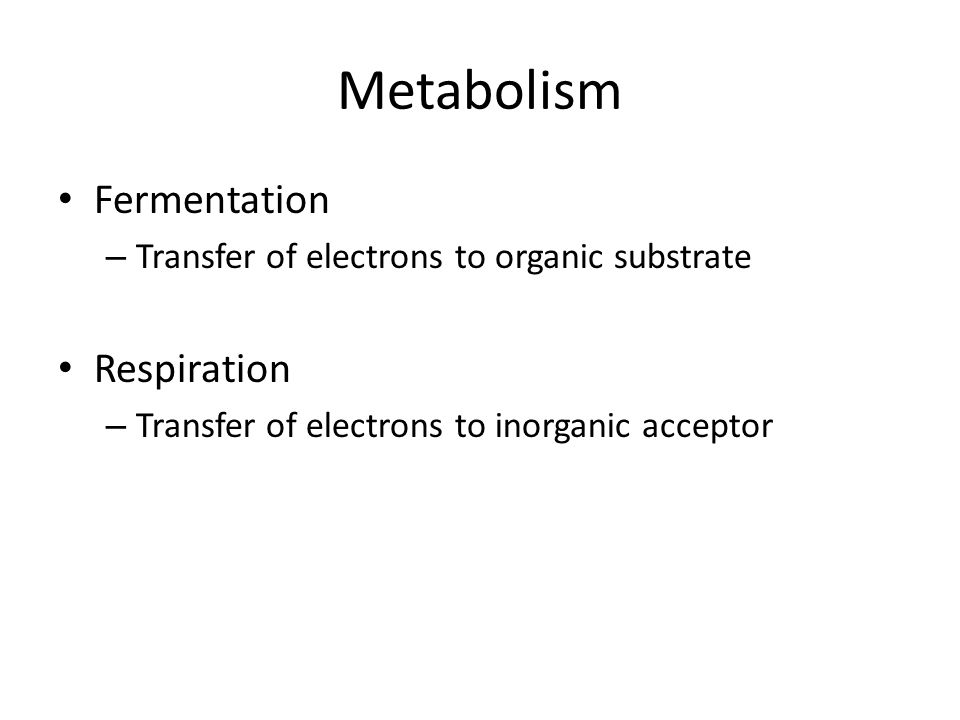 Metabolism

• Fermentation
– Transfer of electrons to organic substrate

• Respiration
– Transfer of electrons to inorganic acceptor